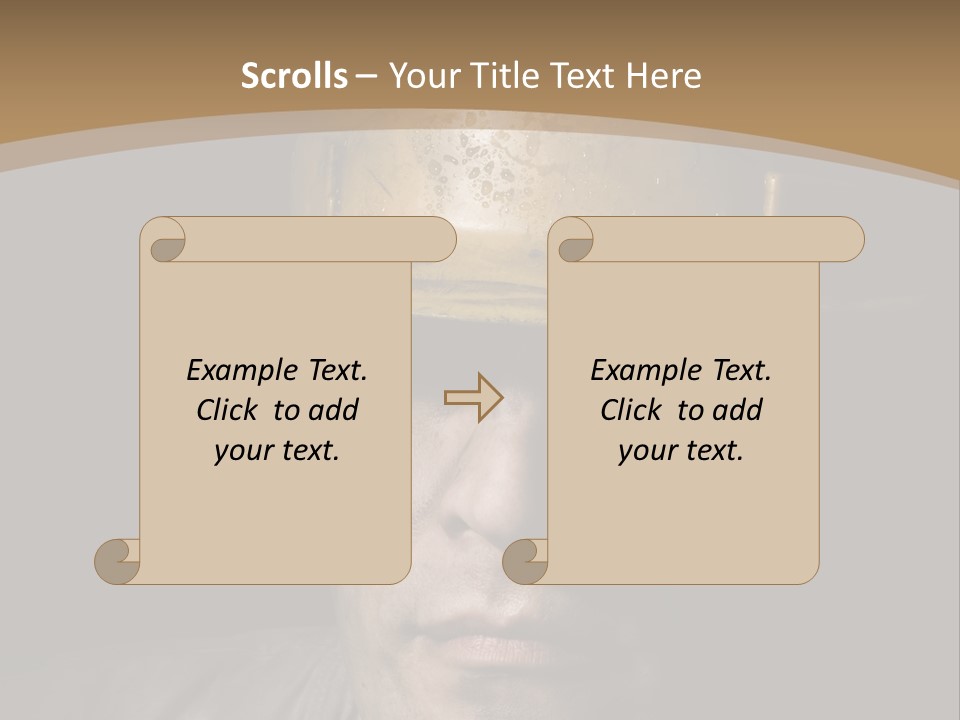 Scrolls – Your Title Text Here

Example Text. Click to add your text.

Example Text. Click to add your text.